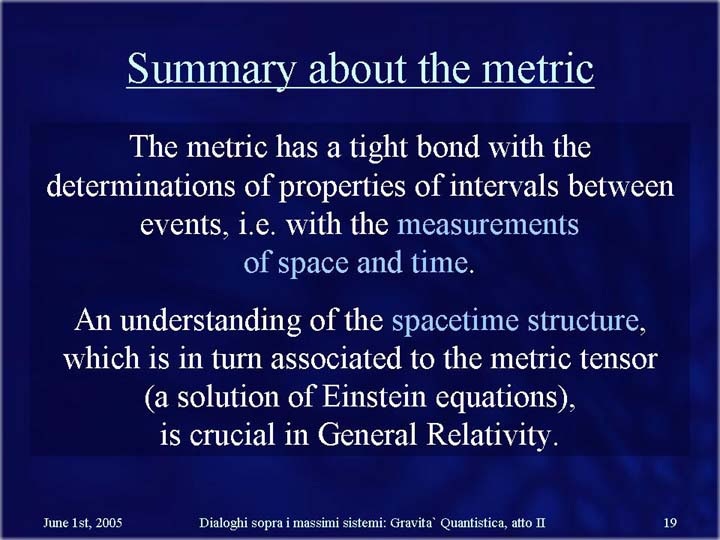 Summary about the metric

The metric has a tight bond with the determinations of properties of intervals between events, i.e. with the measurements of space and time.

An understanding of the spacetime structure, which is in turn associated to the metric tensor (a solution of Einstein equations), is crucial in General Relativity.

June 1st, 2005

Dialoghi sopra i massimi sistemi: Gravita` Quantistica, atto II

19